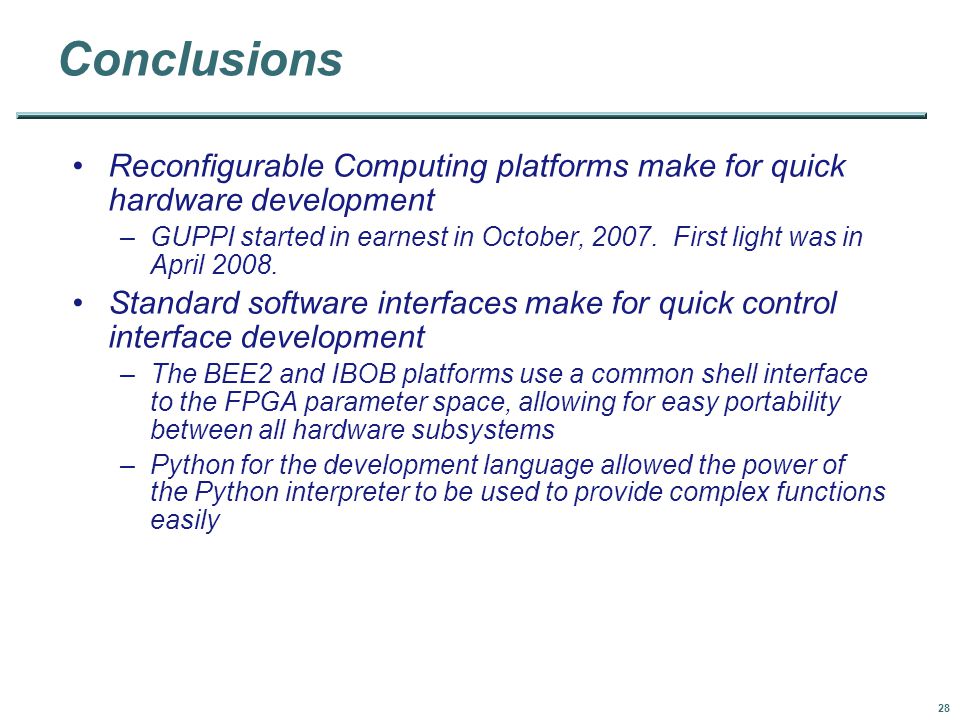 Conclusions

• Reconfigurable Computing platforms make for quick hardware development
– GUPPI started in earnest in October, 2007. First light was in April 2008.

• Standard software interfaces make for quick control interface development
– The BEE2 and IBOB platforms use a common shell interface to the FPGA parameter space, allowing for easy portability between all hardware subsystems
– Python for the development language allowed the power of the Python interpreter to be used to provide complex functions easily

28